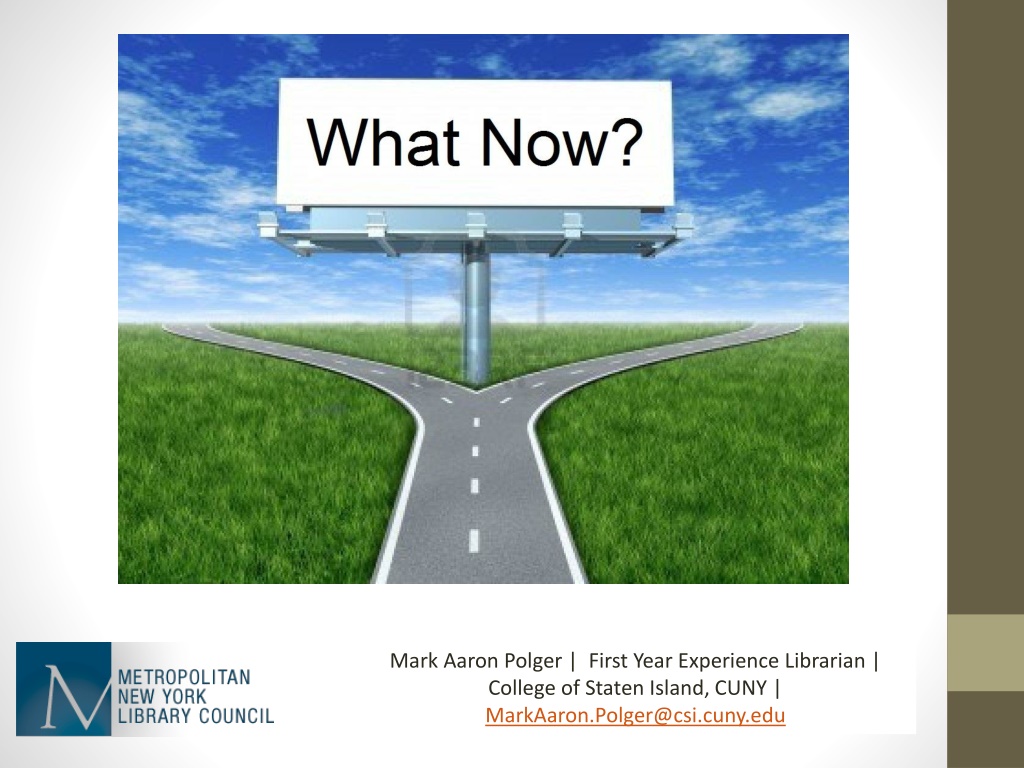 What Now?

M METROPOLITAN NEW YORK LIBRARY COUNCIL

Mark Aaron Polger | First Year Experience Librarian | College of Staten Island, CUNY | MarkAaron.Polger@csi.cuny.edu